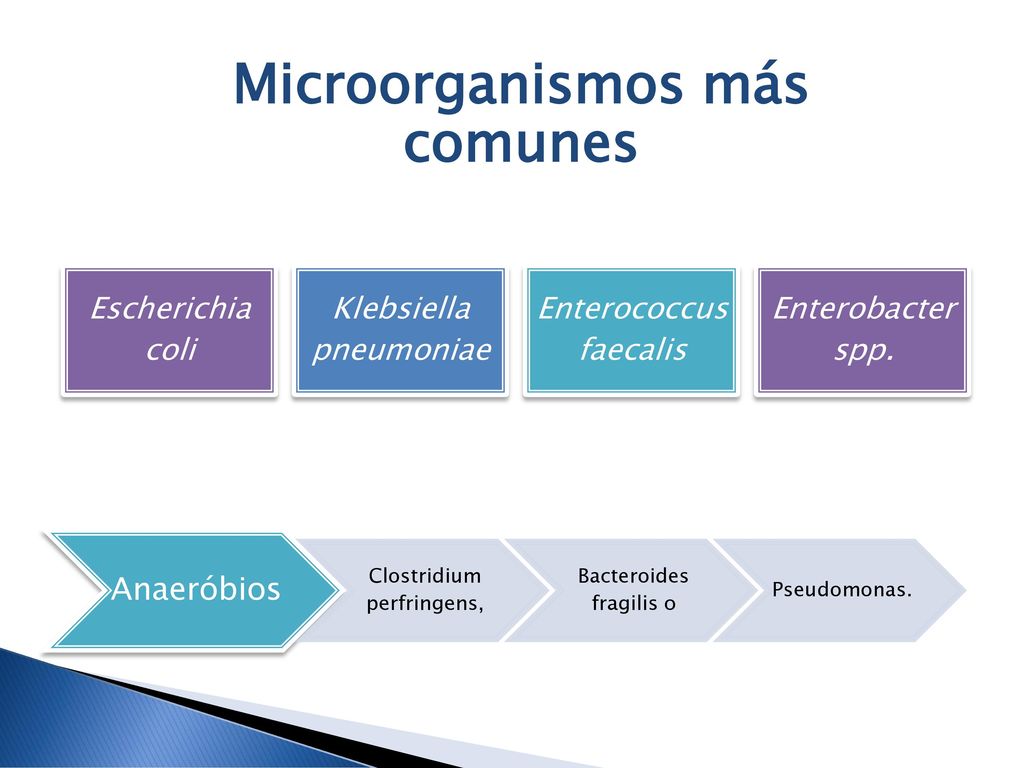 Microorganismos más comunes

Escherichia coli

Klebsiella pneumoniae

Enterococcus faecalis

Enterobacter spp.

Anaeróbios

Clostridium perfringens,

Bacteroides fragilis o

Pseudomonas.